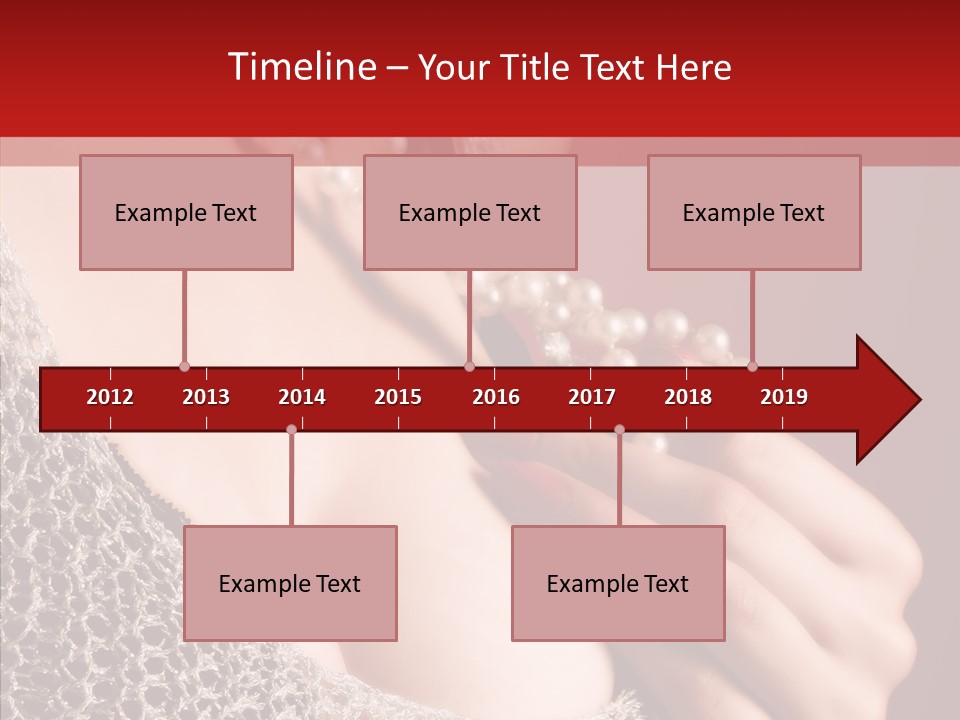 Timeline – Your Title Text Here

Example Text

Example Text

Example Text

2012 2013 2014 2015 2016 2017 2018 2019

Example Text

Example Text